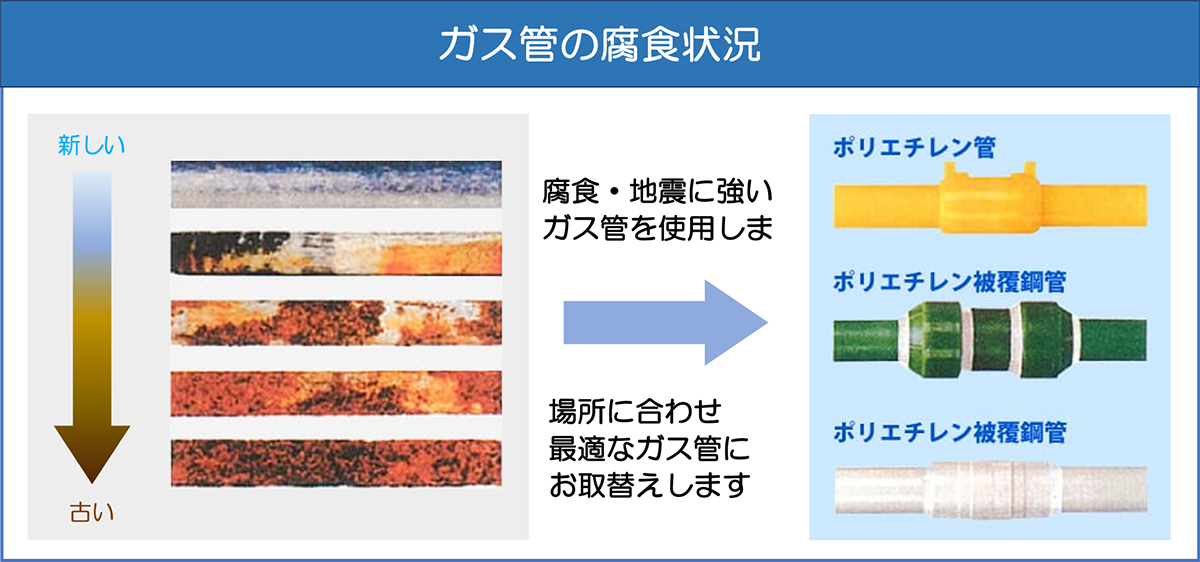 ガス管の腐食状況

新しい

古い

腐食・地震に強い
ガス管を使用しま

場所に合わせ
最適なガス管に
お取替えします

ポリエチレン管

ポリエチレン被覆鋼管

ポリエチレン被覆鋼管